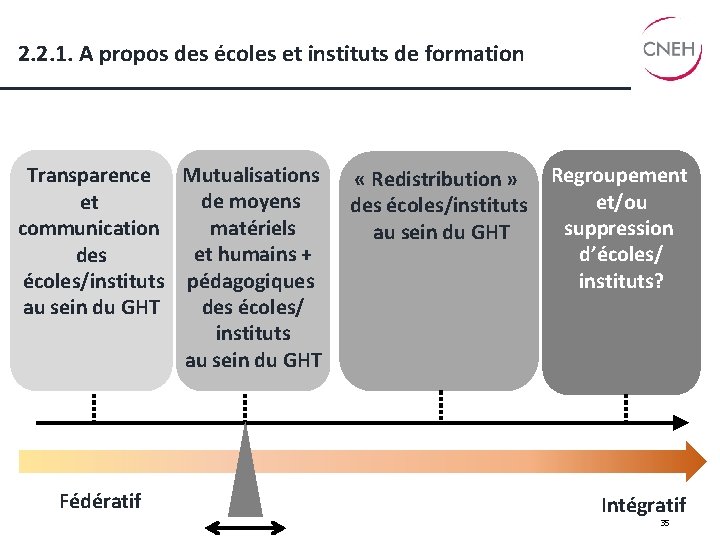 2.2.1. A propos des écoles et instituts de formation

CNEH

Transparence et communication des écoles/instituts au sein du GHT

Mutualisations de moyens matériels et humains + pédagogiques des écoles/ instituts au sein du GHT

« Redistribution » des écoles/instituts au sein du GHT

Regroupement et/ou suppression d'écoles/ instituts?

Fédératif

Intégratif

35